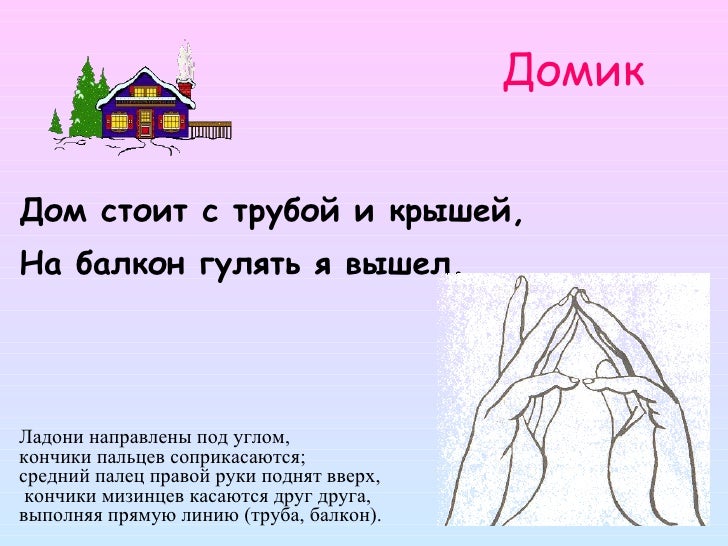 Домик

Дом стоит с трубой и крышей,

На балкон гулять я вышел.

Ладони направлены под углом, кончики пальцев соприкасаются; средний палец правой руки поднят вверх, кончики мизинцев касаются друг друга, выполняя прямую линию (труба, балкон).